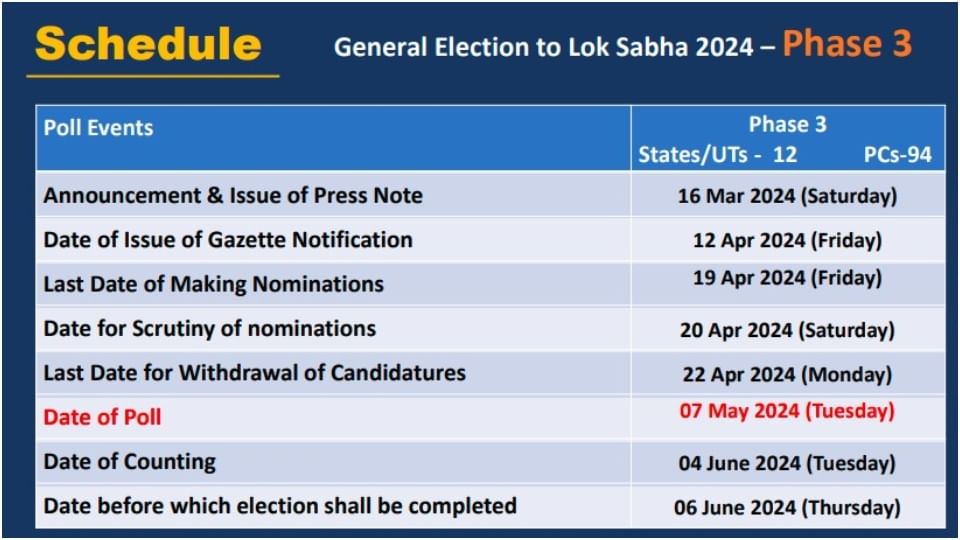 Schedule

General Election to Lok Sabha 2024 – Phase 3

| Poll Events | Phase 3 States/UTs - 12 PCs-94 |
|---|---|
| Announcement & Issue of Press Note | 16 Mar 2024 (Saturday) |
| Date of Issue of Gazette Notification | 12 Apr 2024 (Friday) |
| Last Date of Making Nominations | 19 Apr 2024 (Friday) |
| Date for Scrutiny of nominations | 20 Apr 2024 (Saturday) |
| Last Date for Withdrawal of Candidatures | 22 Apr 2024 (Monday) |
| Date of Poll | 07 May 2024 (Tuesday) |
| Date of Counting | 04 June 2024 (Tuesday) |
| Date before which election shall be completed | 06 June 2024 (Thursday) |